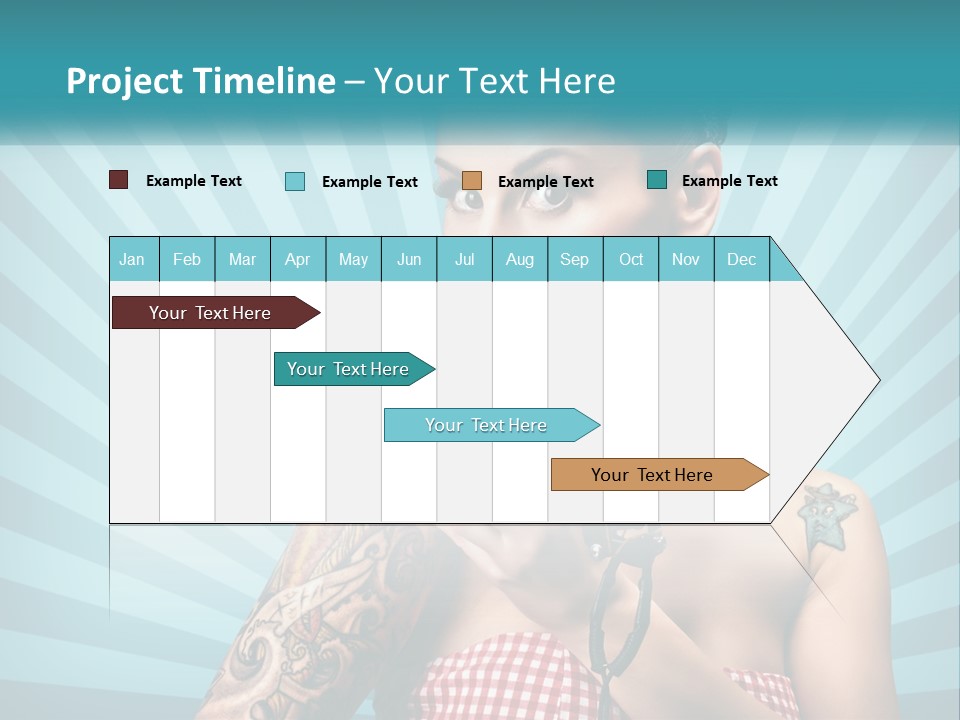 Project Timeline – Your Text Here

Example Text
Example Text
Example Text
Example Text

| Jan | Feb | Mar | Apr | May | Jun | Jul | Aug | Sep | Oct | Nov | Dec |
|---|---|---|---|---|---|---|---|---|---|---|---|

Your Text Here

Your Text Here

Your Text Here

Your Text Here